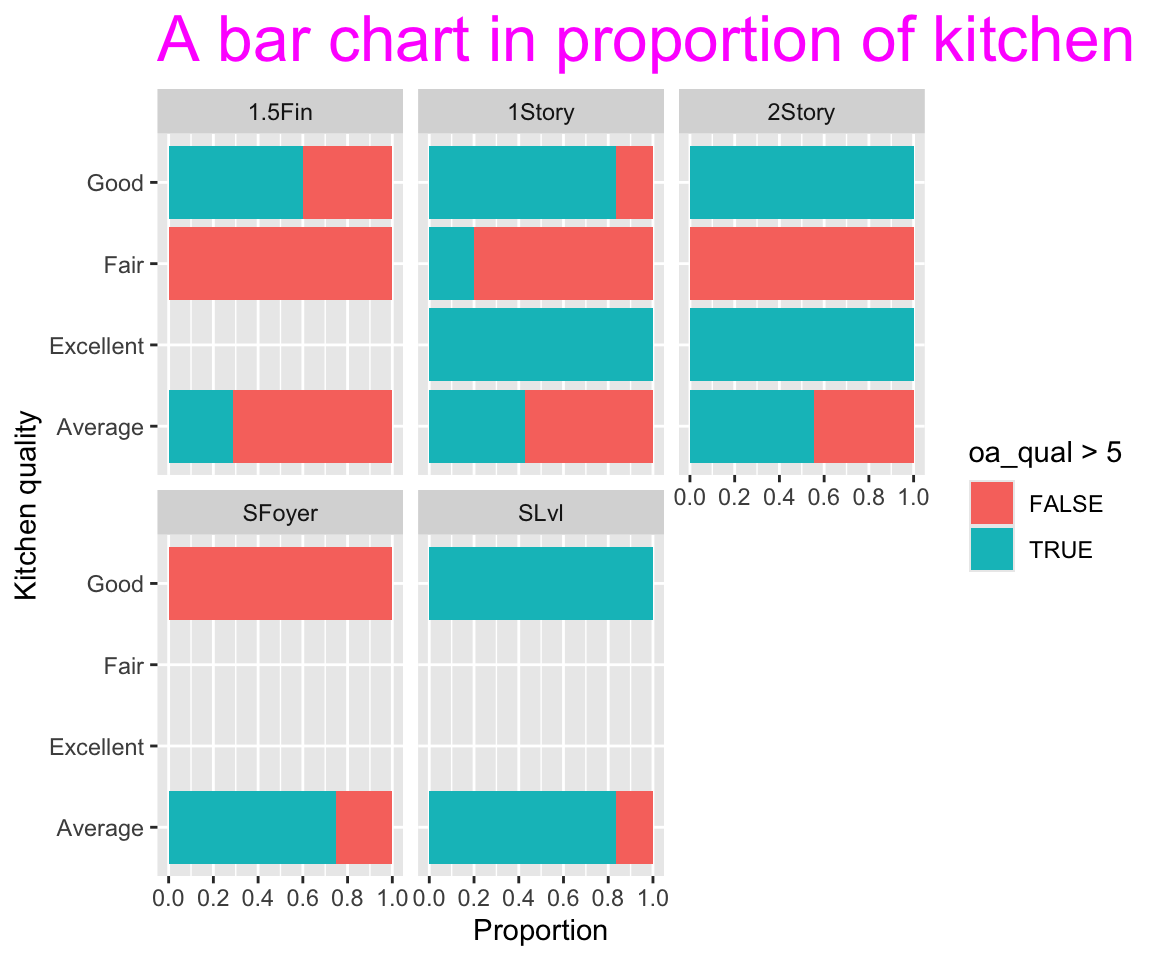 A bar chart in proportion of kitchen

1.5Fin
1Story
2Story

Good
Fair
Excellent
Average

0.0 0.2 0.4 0.6 0.8 1.0

SFoyer
SLvl

Good
Fair
Excellent
Average

0.0 0.2 0.4 0.6 0.8 1.0 0.0 0.2 0.4 0.6 0.8 1.0

Kitchen quality

Proportion

oa_qual > 5
FALSE
TRUE